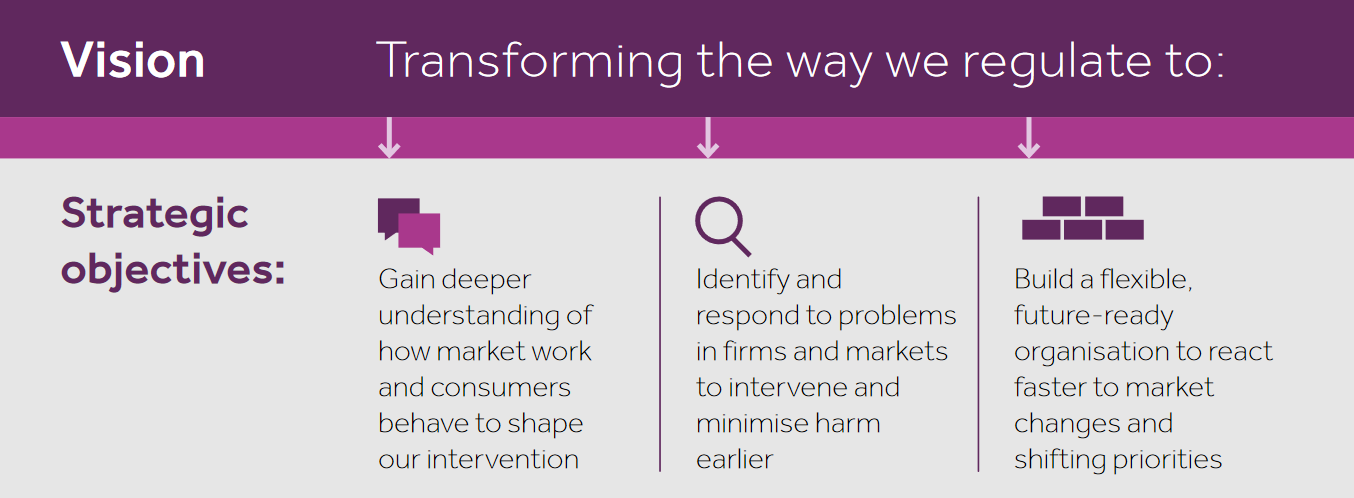 Vision

Transforming the way we regulate to:

Strategic objectives:

Gain deeper understanding of how market work and consumers behave to shape our intervention

Identify and respond to problems in firms and markets to intervene and minimise harm earlier

Build a flexible, future-ready organisation to react faster to market changes and shifting priorities